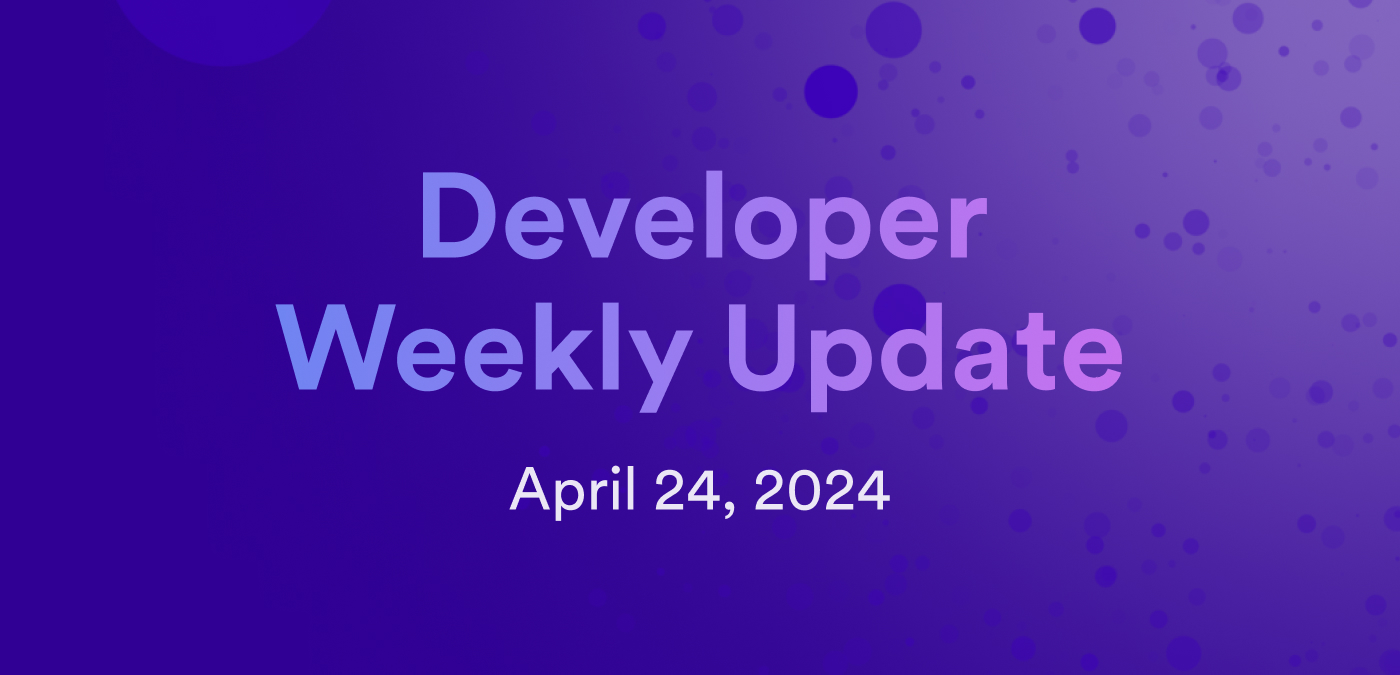 Developer Weekly Update

April 24, 2024